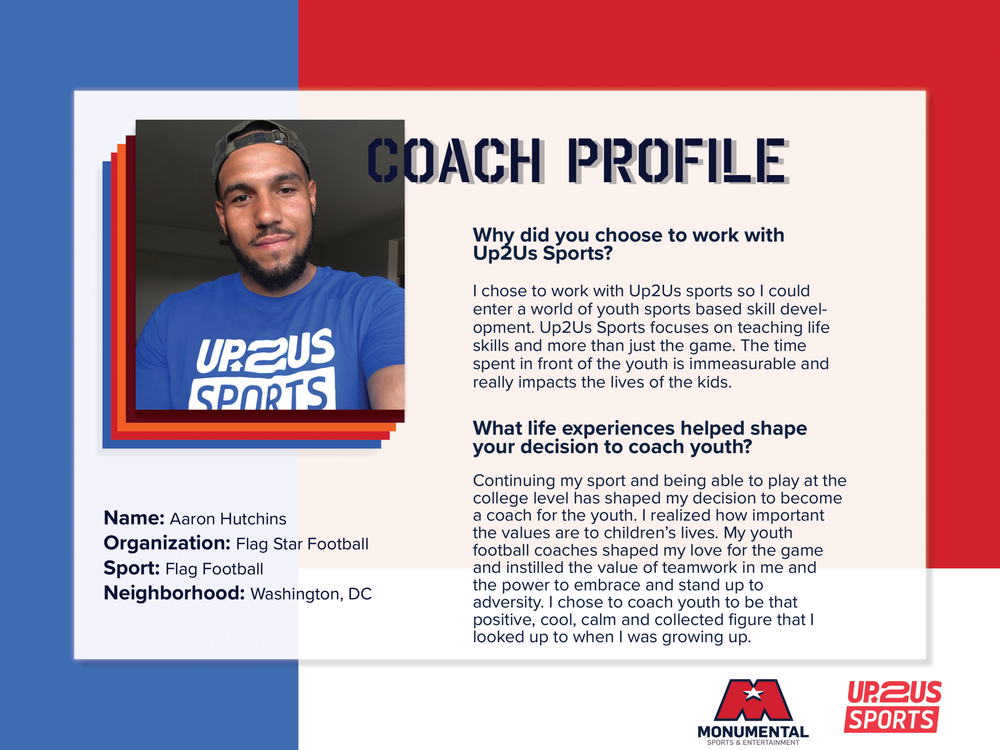 UP2US SPORTS

COACH PROFILE

Why did you choose to work with Up2Us Sports?

I chose to work with Up2Us sports so I could enter a world of youth sports based skill development. Up2Us Sports focuses on teaching life skills and more than just the game. The time spent in front of the youth is immeasurable and really impacts the lives of the kids.

What life experiences helped shape your decision to coach youth?

Continuing my sport and being able to play at the college level has shaped my decision to become a coach for the youth. I realized how important the values are to children's lives. My youth football coaches shaped my love for the game and instilled the value of teamwork in me and the power to embrace and stand up to adversity. I chose to coach youth to be that positive, cool, calm and collected figure that I looked up to when I was growing up.

Name: Aaron Hutchins
Organization: Flag Star Football
Sport: Flag Football
Neighborhood: Washington, DC

MONUMENTAL
SPORTS & ENTERTAINMENT

UP2US SPORTS